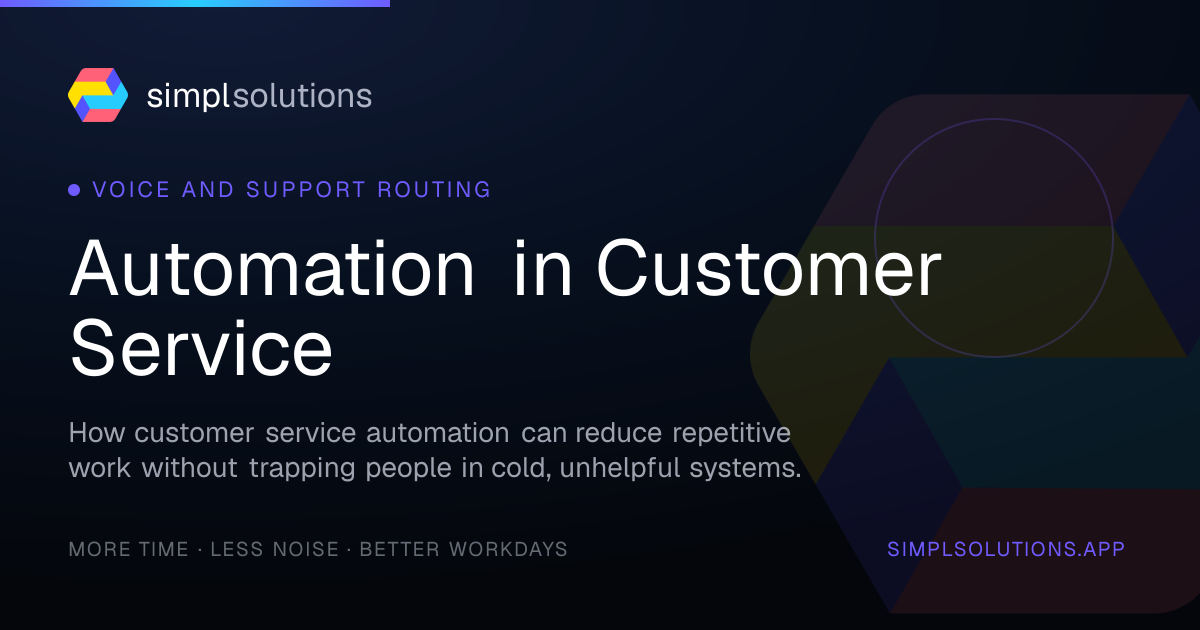 simplsolutions

VOICE AND SUPPORT ROUTING

Automation in Customer Service

How customer service automation can reduce repetitive work without trapping people in cold, unhelpful systems.

MORE TIME · LESS NOISE · BETTER WORKDAYS

SIMPLSOLUTIONS.APP